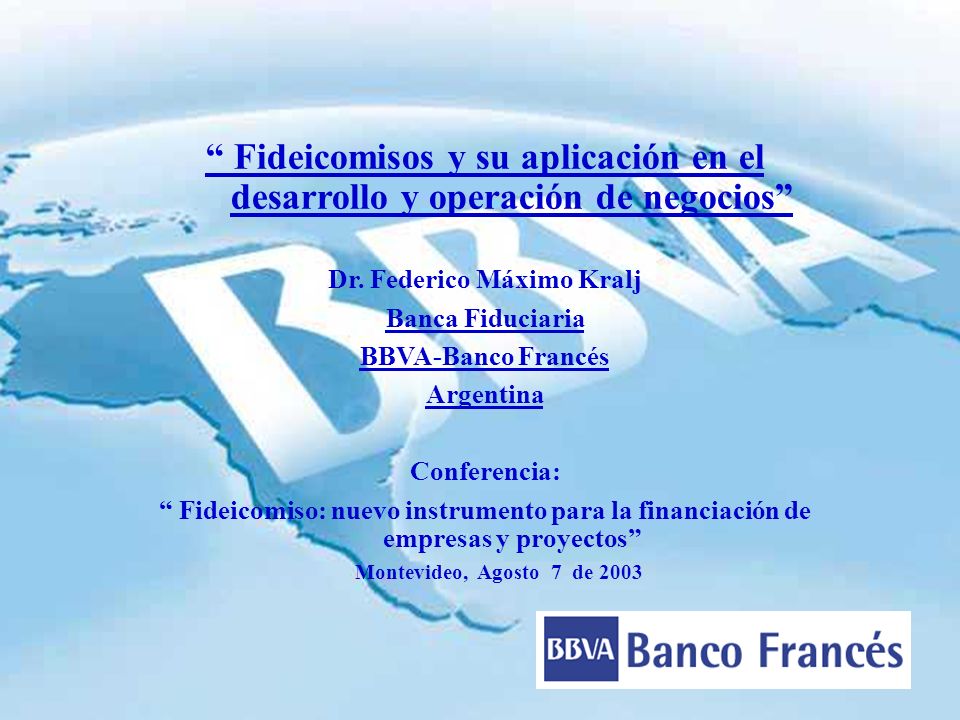 “ Fideicomisos y su aplicación en el desarrollo y operación de negocios”

BBVA

Dr. Federico Máximo Kralj

Banca Fiduciaria

BBVA-Banco Francés

Argentina

Conferencia:

“ Fideicomiso: nuevo instrumento para la financiación de empresas y proyectos”

Montevideo, Agosto 7 de 2003

BBVA Banco Francés